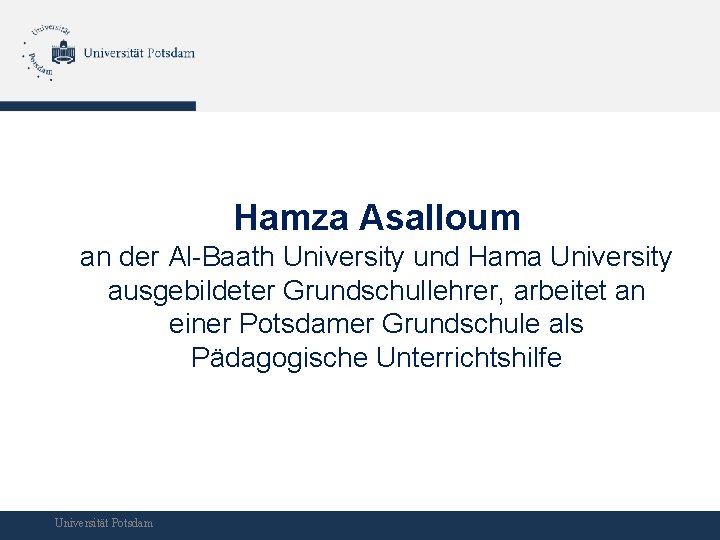 Universität Potsdam

Universität Potsdam

Hamza Asalloum

an der Al-Baath University und Hama University ausgebildeter Grundschullehrer, arbeitet an einer Potsdamer Grundschule als Pädagogische Unterrichtshilfe

Universität Potsdam